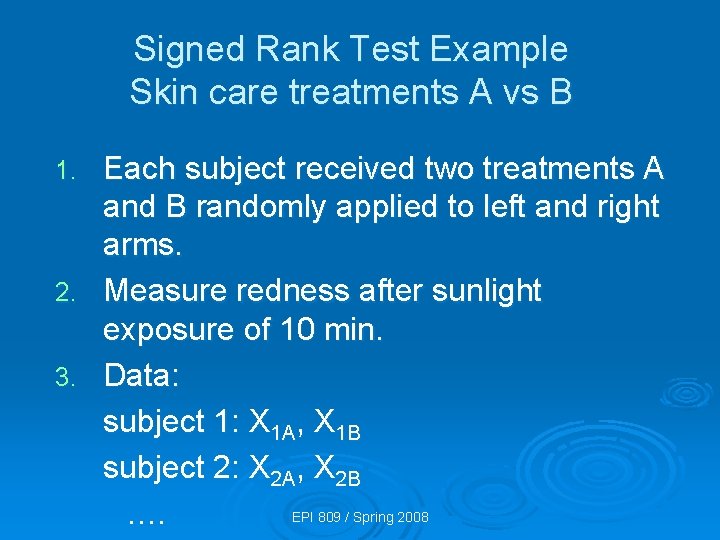 Signed Rank Test Example
Skin care treatments A vs B

1. Each subject received two treatments A and B randomly applied to left and right arms.
2. Measure redness after sunlight exposure of 10 min.
3. Data:
subject 1: $X_{1A}$, $X_{1B}$
subject 2: $X_{2A}$, $X_{2B}$
….

EPI 809 / Spring 2008